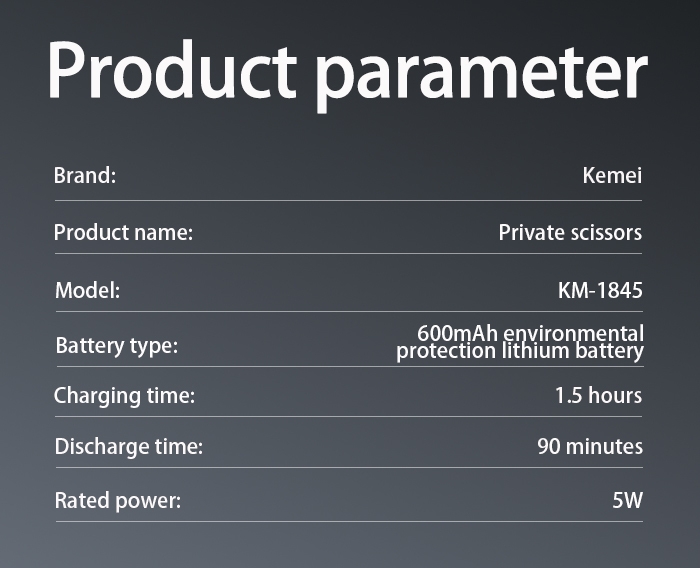 Product parameter

| | |
|---|---|
| Brand: | Kemei |
| Product name: | Private scissors |
| Model: | KM-1845 |
| Battery type: | 600mAh environmental protection lithium battery |
| Charging time: | 1.5 hours |
| Discharge time: | 90 minutes |
| Rated power: | 5W |